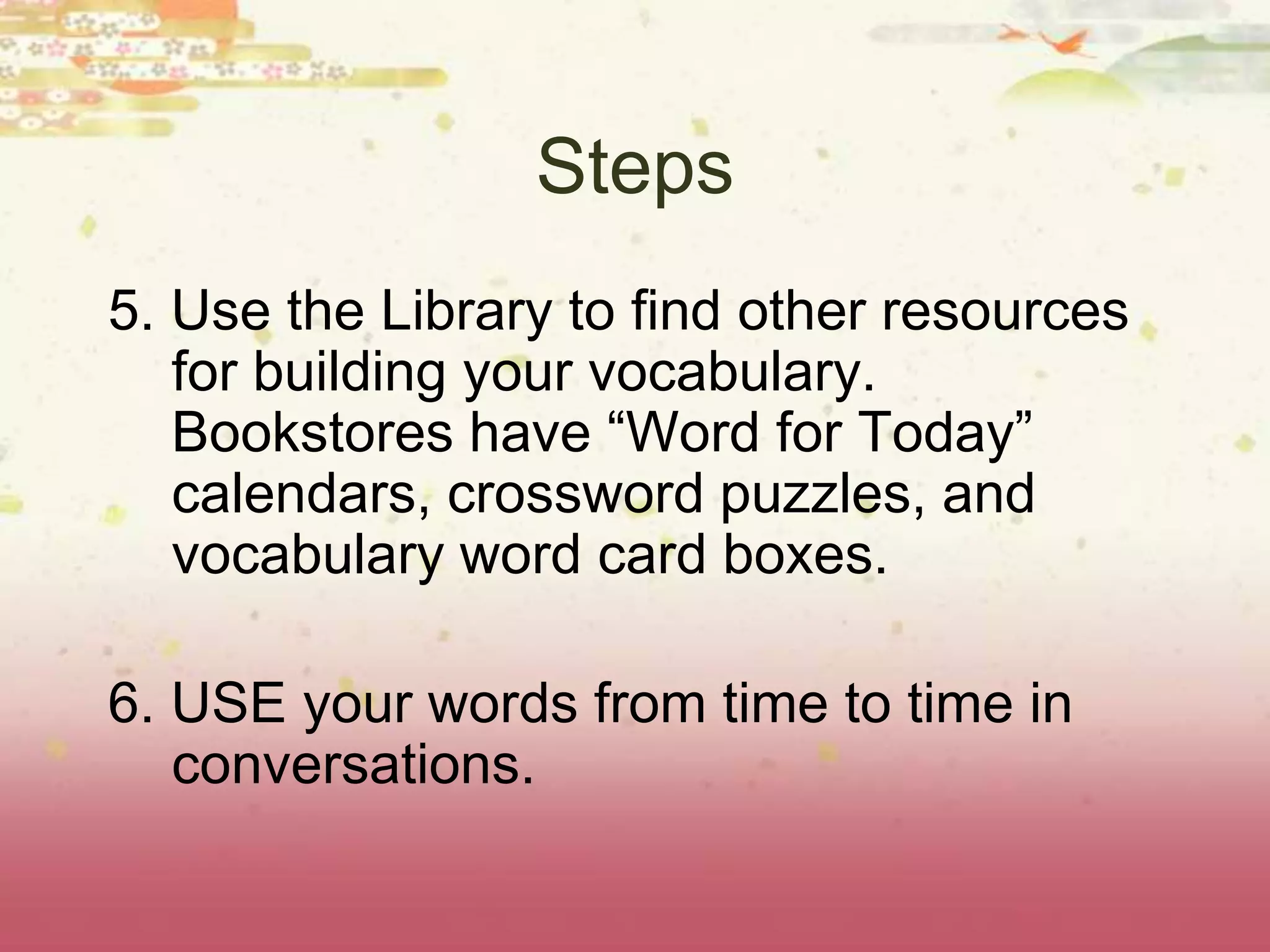 Steps

5. Use the Library to find other resources for building your vocabulary. Bookstores have “Word for Today” calendars, crossword puzzles, and vocabulary word card boxes.

6. USE your words from time to time in conversations.